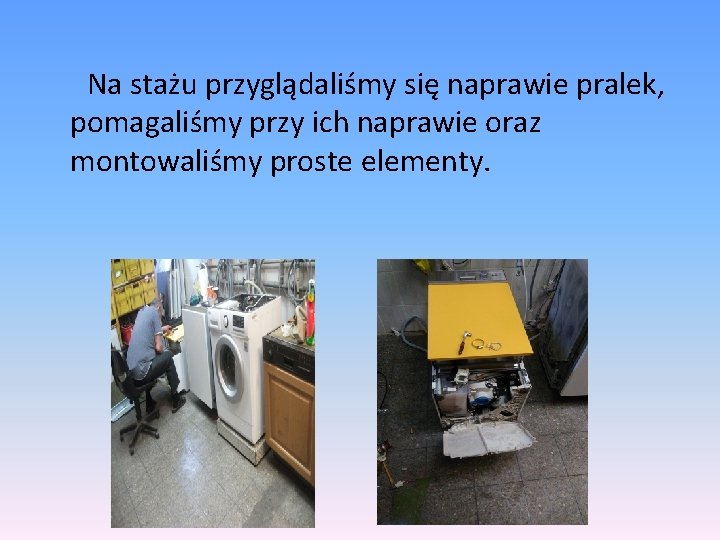 Na stażu przyglądaliśmy się naprawie pralek, pomagaliśmy przy ich naprawie oraz montowaliśmy proste elementy.